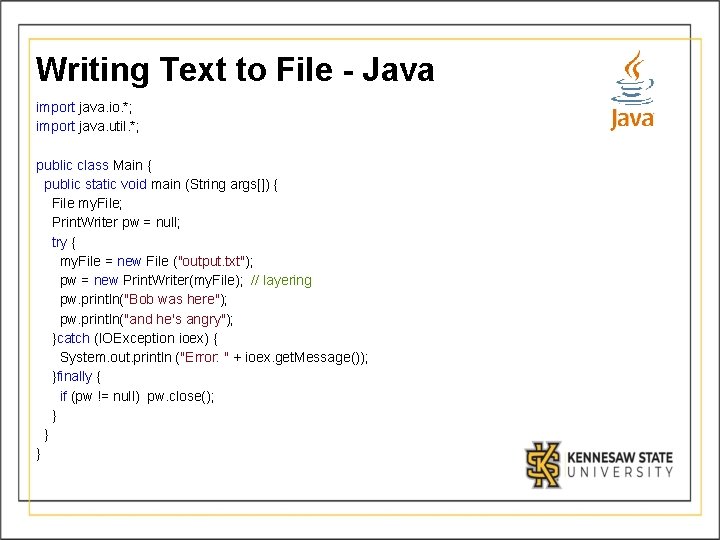 Writing Text to File - Java

Java

import java.io.*;
import java.util.*;

public class Main {
  public static void main (String args[]) {
    File myFile;
    PrintWriter pw = null;
    try {
      myFile = new File ("output.txt");
      pw = new PrintWriter(myFile);  // layering
      pw.println("Bob was here");
      pw.println("and he's angry");
    }catch (IOException ioex) {
      System.out.println ("Error: " + ioex.getMessage());
    }finally {
      if (pw != null)  pw.close();
    }
  }
}

KENNESAW STATE UNIVERSITY